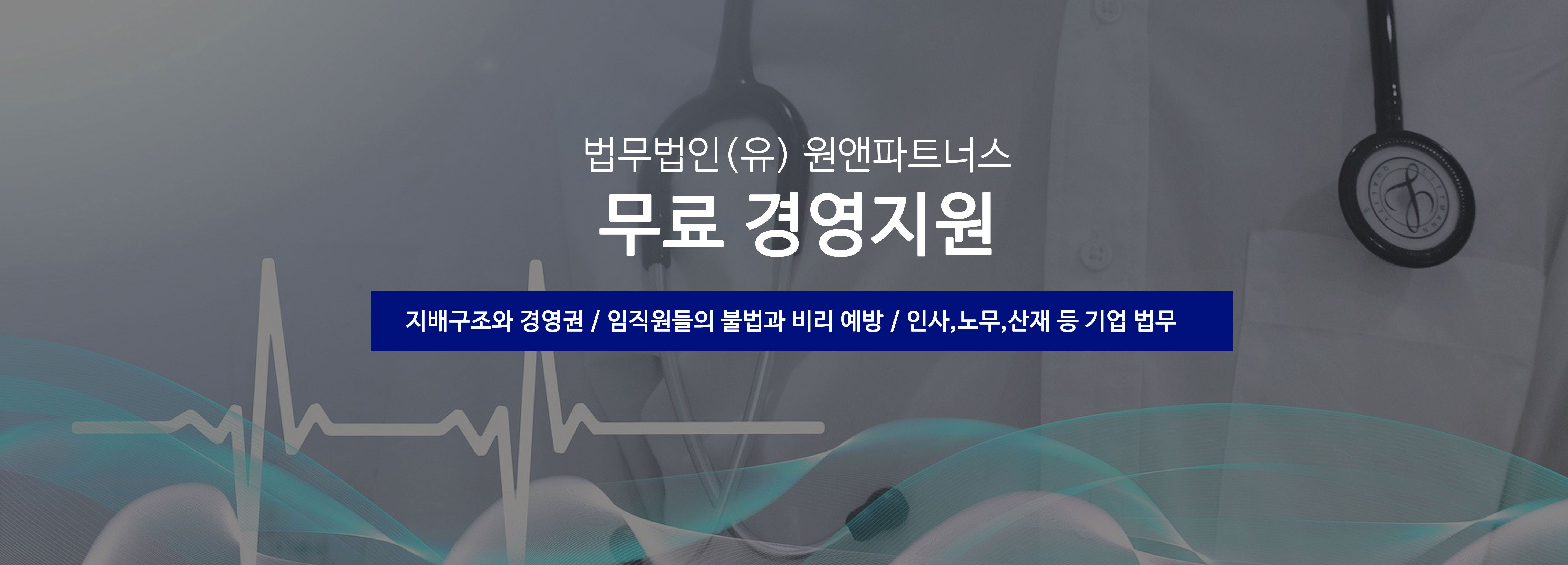 법무법인(유) 원앤파트너스

무료 경영지원

지배구조와 경영권 / 임직원들의 불법과 비리 예방 / 인사,노무,산재 등 기업 법무